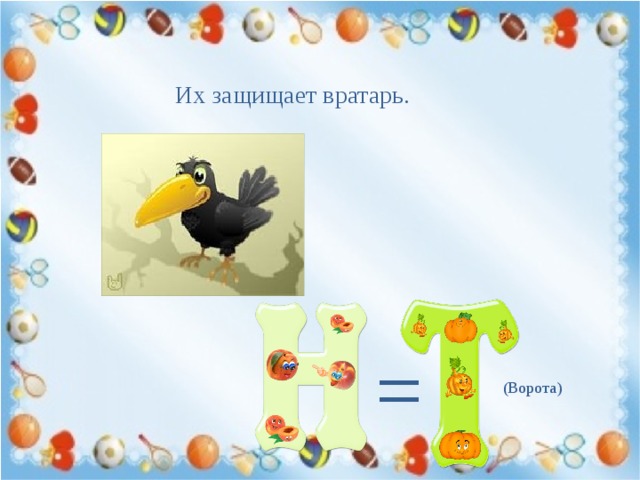 Их защищает вратарь.

Н = Т

(Ворота)